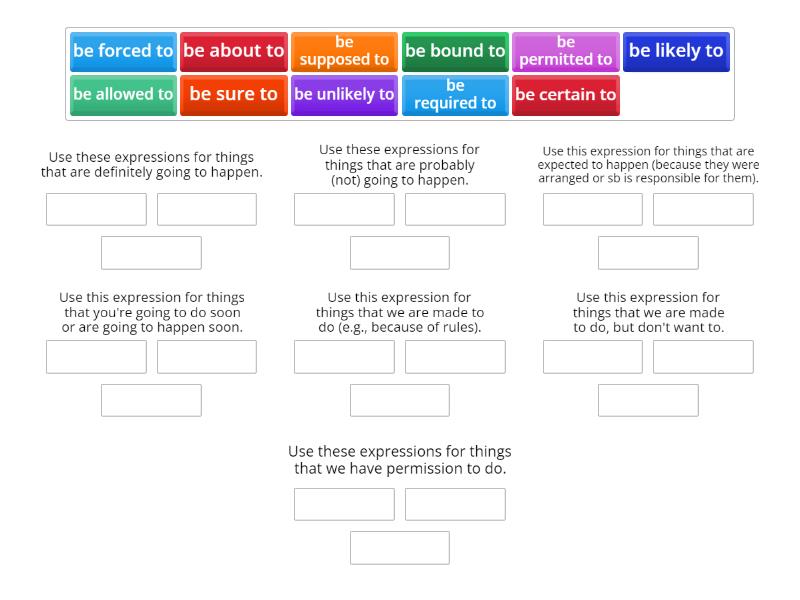 be forced to
be about to
be supposed to
be bound to
be permitted to
be likely to
be allowed to
be sure to
be unlikely to
be required to
be certain to

Use these expressions for things that are definitely going to happen.

Use these expressions for things that are probably (not) going to happen.

Use this expression for things that are expected to happen (because they were arranged or sb is responsible for them).

Use this expression for things that you're going to do soon or are going to happen soon.

Use this expression for things that we are made to do (e.g., because of rules).

Use this expression for things that we are made to do, but don't want to.

Use these expressions for things that we have permission to do.